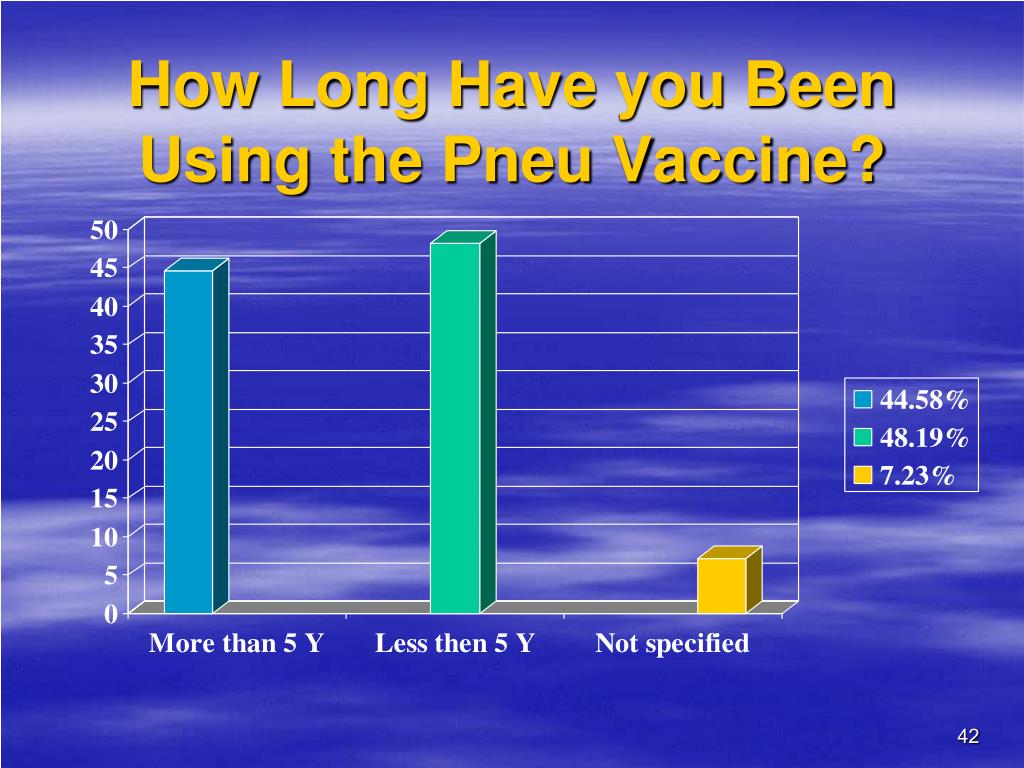 How Long Have you Been Using the Pneu Vaccine?

50
45
40
35
30
25
20
15
10
5
0

More than 5 Y
Less then 5 Y
Not specified

44.58%
48.19%
7.23%

42